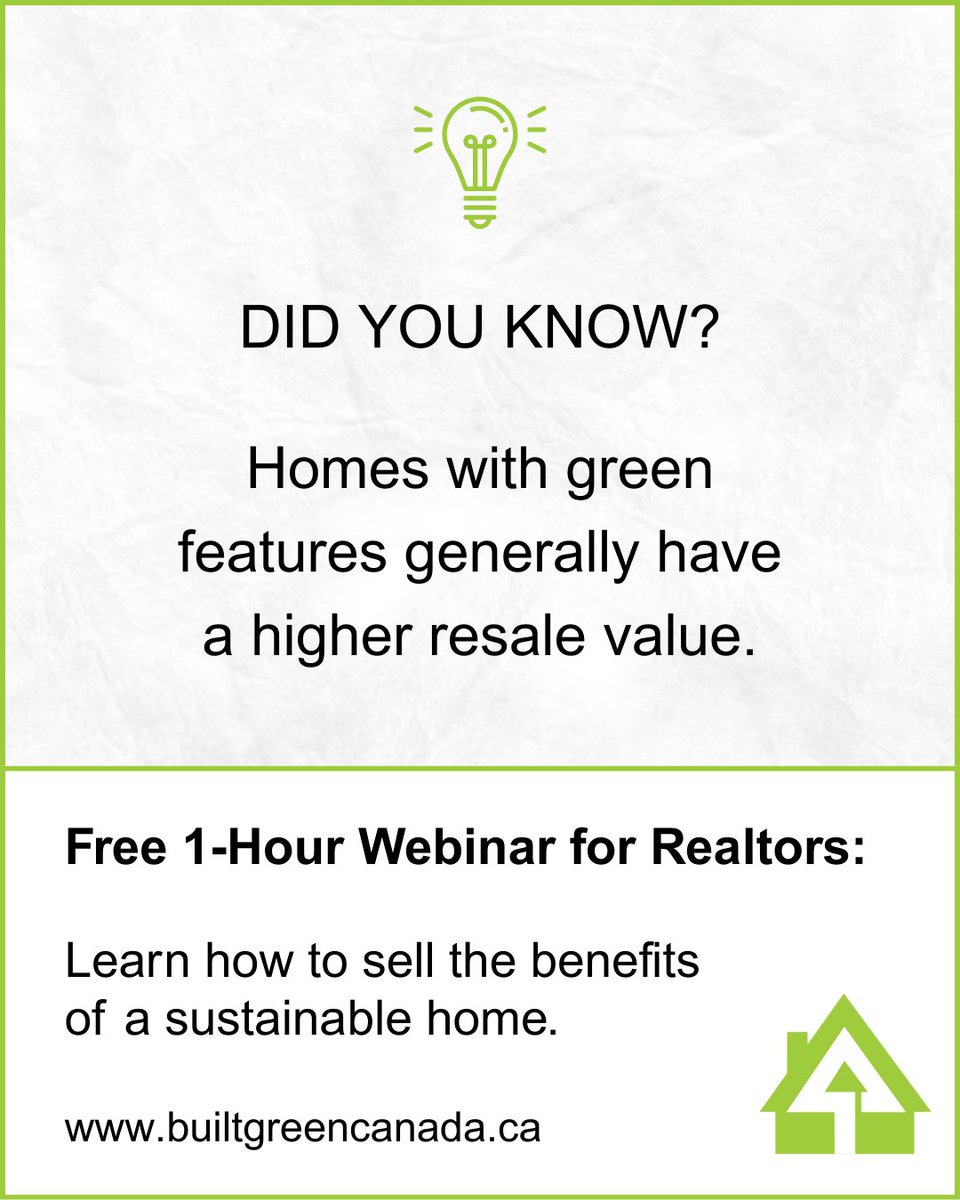 DID YOU KNOW?

Homes with green features generally have a higher resale value.

Free 1-Hour Webinar for Realtors:

Learn how to sell the benefits of a sustainable home.

www.builtgreencanada.ca